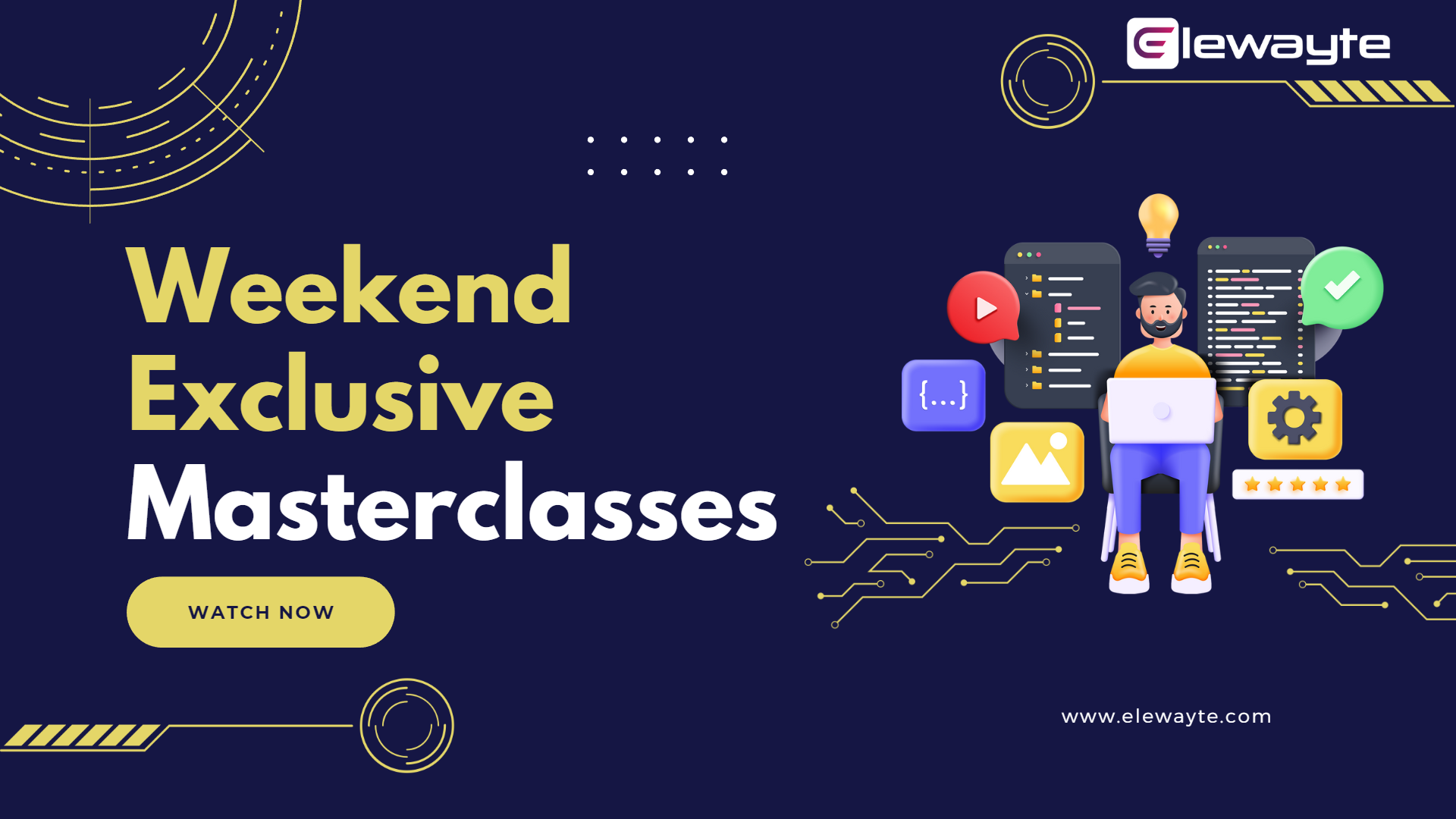 Elewayte

Weekend
Exclusive
Masterclasses

WATCH NOW

{...}

www.elewayte.com